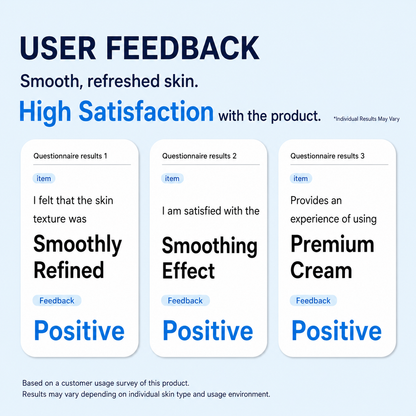 USER FEEDBACK

Smooth, refreshed skin.

High Satisfaction with the product. *Individual Results May Vary

Questionnaire results 1

item

I felt that the skin texture was

Smoothly Refined

Feedback

Positive

Questionnaire results 2

item

I am satisfied with the

Smoothing Effect

Feedback

Positive

Questionnaire results 3

item

Provides an experience of using

Premium Cream

Feedback

Positive

Based on a customer usage survey of this product.
Results may vary depending on individual skin type and usage environment.